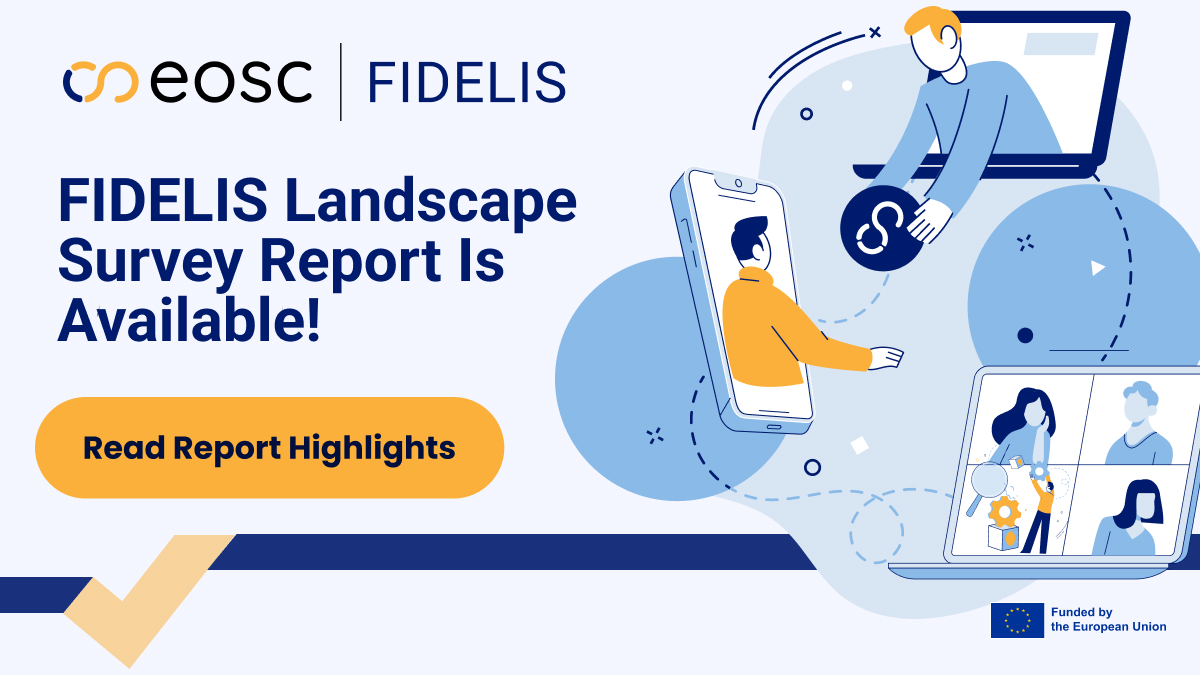 eosc | FIDELIS

FIDELIS Landscape Survey Report Is Available!

Read Report Highlights

Funded by the European Union